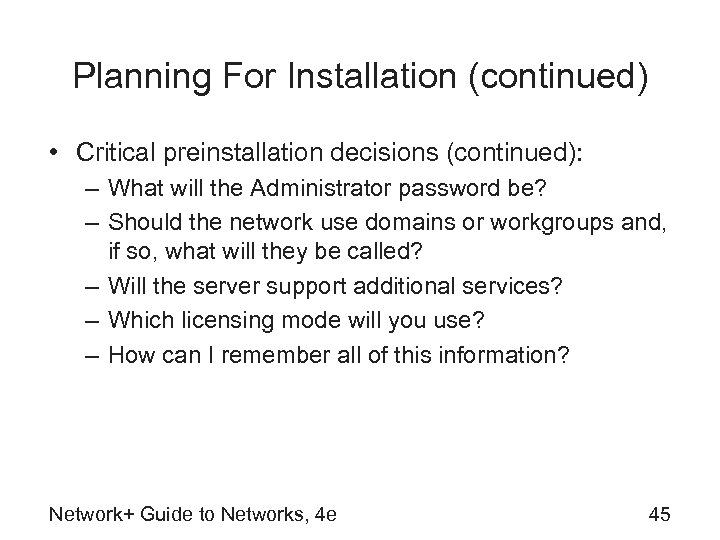 Planning For Installation (continued)

• Critical preinstallation decisions (continued):
– What will the Administrator password be?
– Should the network use domains or workgroups and, if so, what will they be called?
– Will the server support additional services?
– Which licensing mode will you use?
– How can I remember all of this information?

Network+ Guide to Networks, 4e

45